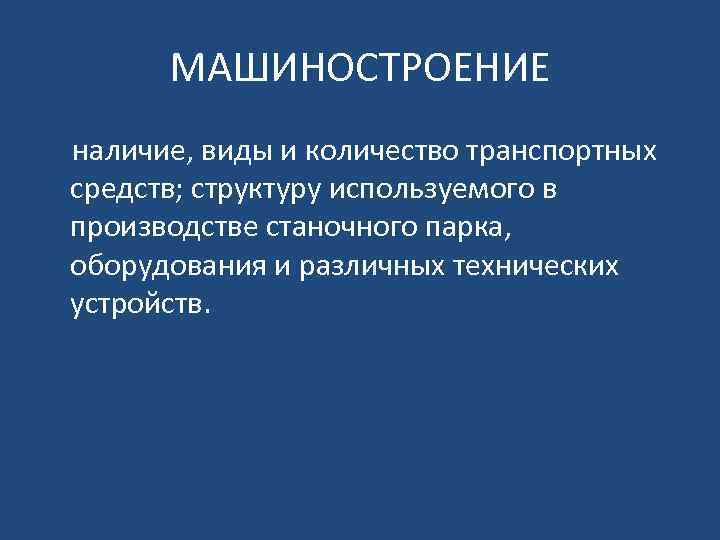 МАШИНОСТРОЕНИЕ

наличие, виды и количество транспортных средств; структуру используемого в производстве станочного парка, оборудования и различных технических устройств.